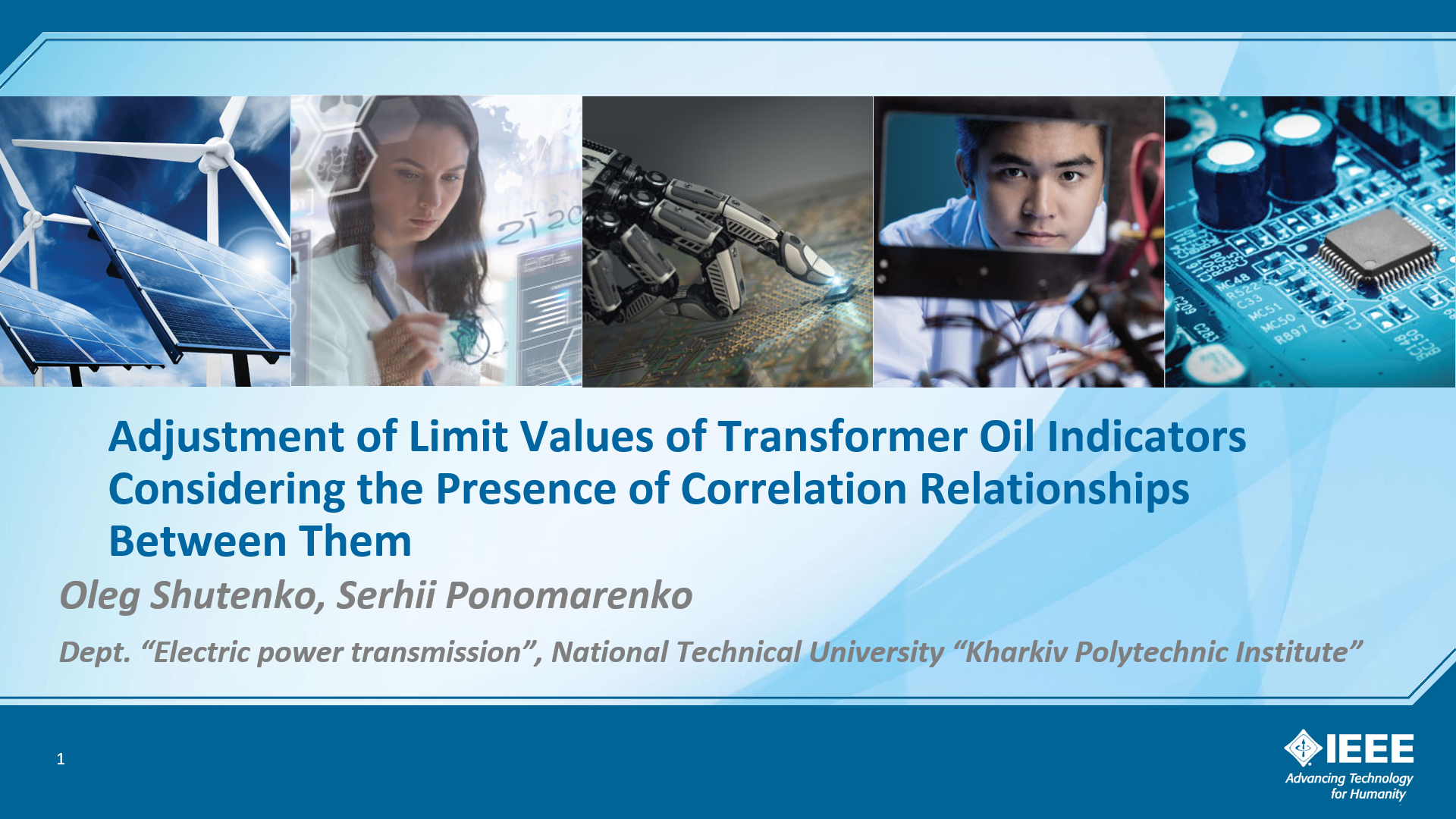 Adjustment of Limit Values of Transformer Oil Indicators Considering the Presence of Correlation Relationships Between Them

Oleg Shutenko, Serhii Ponomarenko

Dept. “Electric power transmission”, National Technical University “Kharkiv Polytechnic Institute”

1

IEEE
Advancing Technology for Humanity